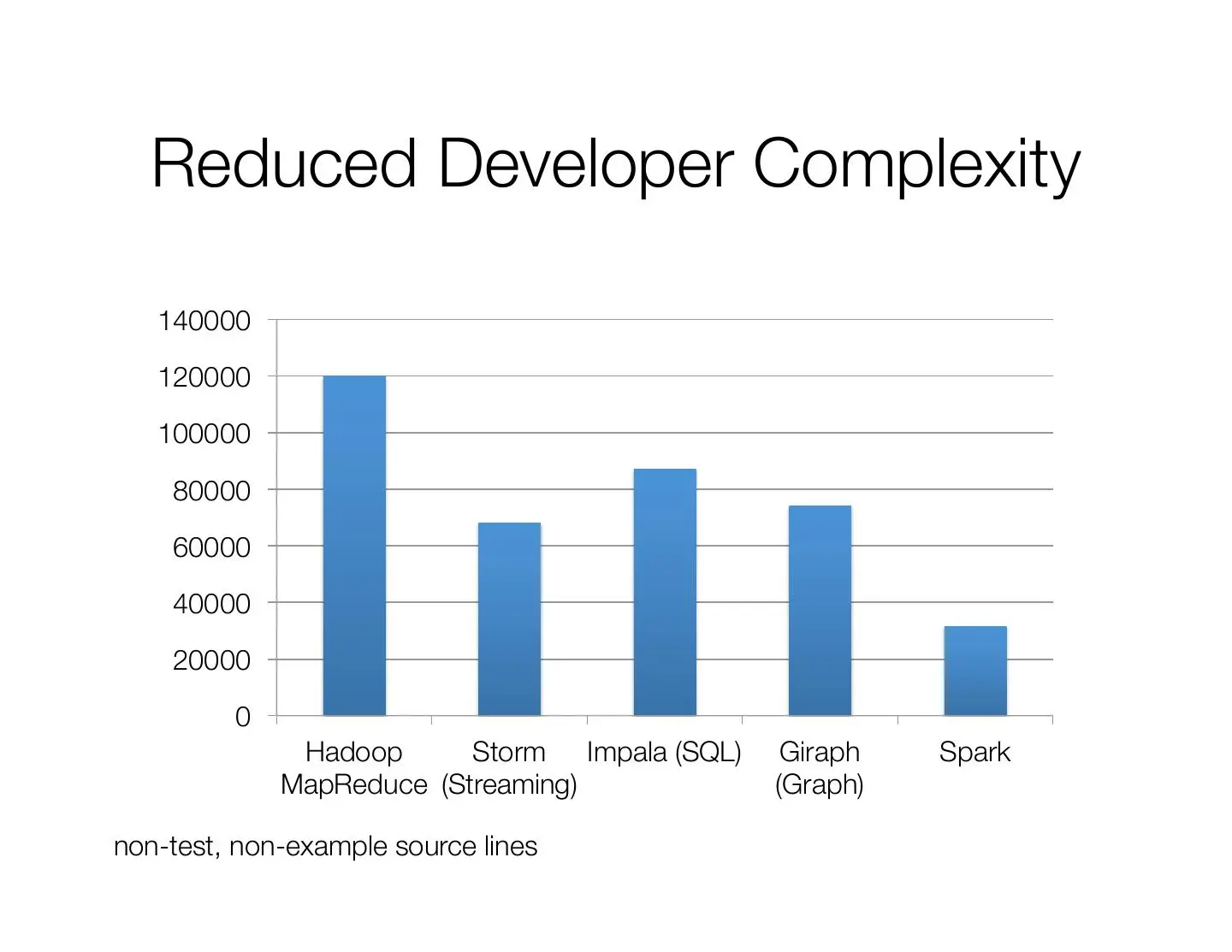 Reduced Developer Complexity

140000
120000
100000
80000
60000
40000
20000
0

Hadoop MapReduce
Storm (Streaming)
Impala (SQL)
Giraph (Graph)
Spark

non-test, non-example source lines